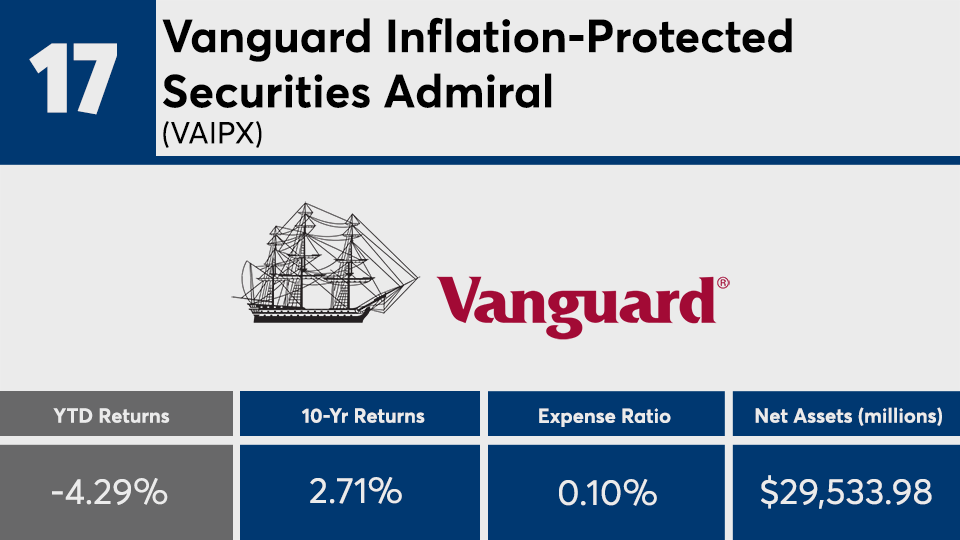 17

Vanguard Inflation-Protected Securities Admiral
(VAIPX)

Vanguard®

| YTD Returns | 10-Yr Returns | Expense Ratio | Net Assets (millions) |
|---|---|---|---|
| -4.29% | 2.71% | 0.10% | $29,533.98 |